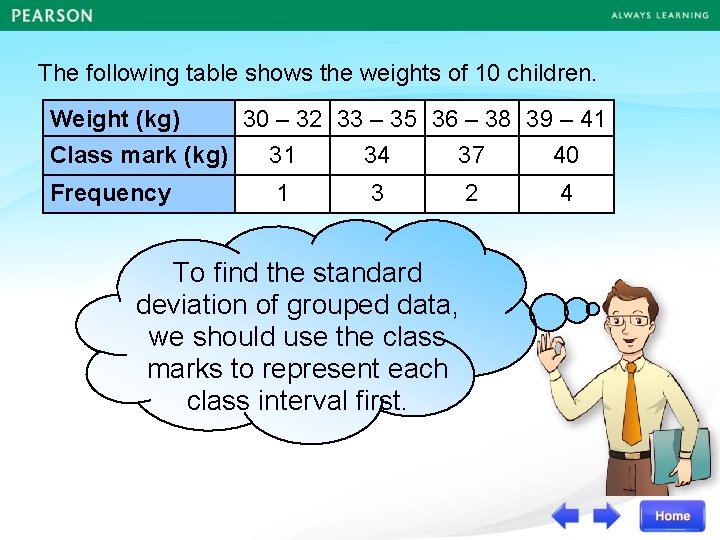 PEARSON

ALWAYS LEARNING

The following table shows the weights of 10 children.

| Weight (kg) | 30 – 32 | 33 – 35 | 36 – 38 | 39 – 41 |
|---|---|---|---|---|
| Class mark (kg) | 31 | 34 | 37 | 40 |
| Frequency | 1 | 3 | 2 | 4 |

To find the standard deviation of grouped data, we should use the class marks to represent each class interval first.

Home